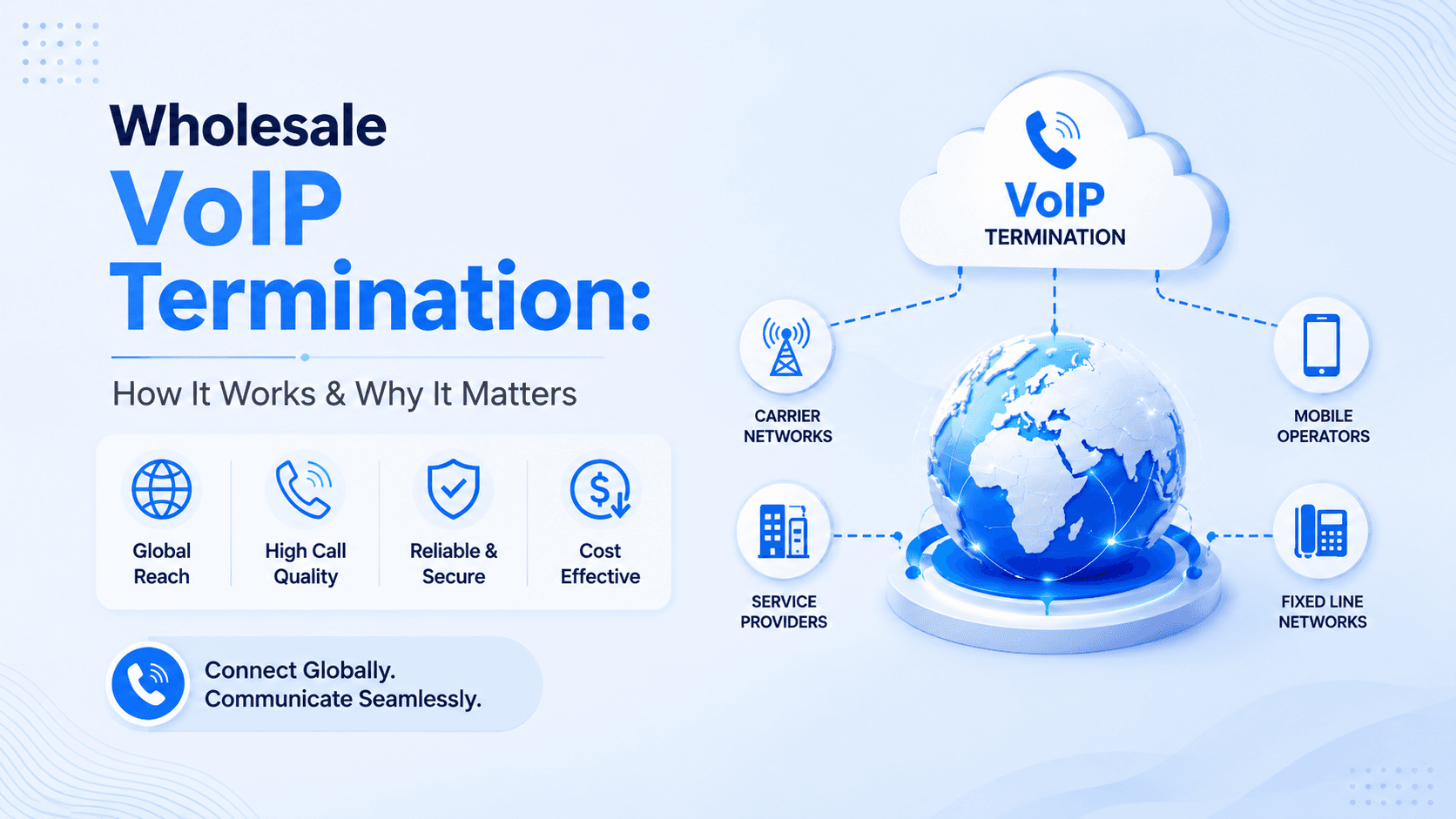 Wholesale
VoIP
Termination:

How It Works & Why It Matters

Global Reach

High Call Quality

Reliable & Secure

Cost Effective

Connect Globally.
Communicate Seamlessly.

VoIP
TERMINATION

CARRIER NETWORKS

MOBILE OPERATORS

SERVICE PROVIDERS

FIXED LINE NETWORKS